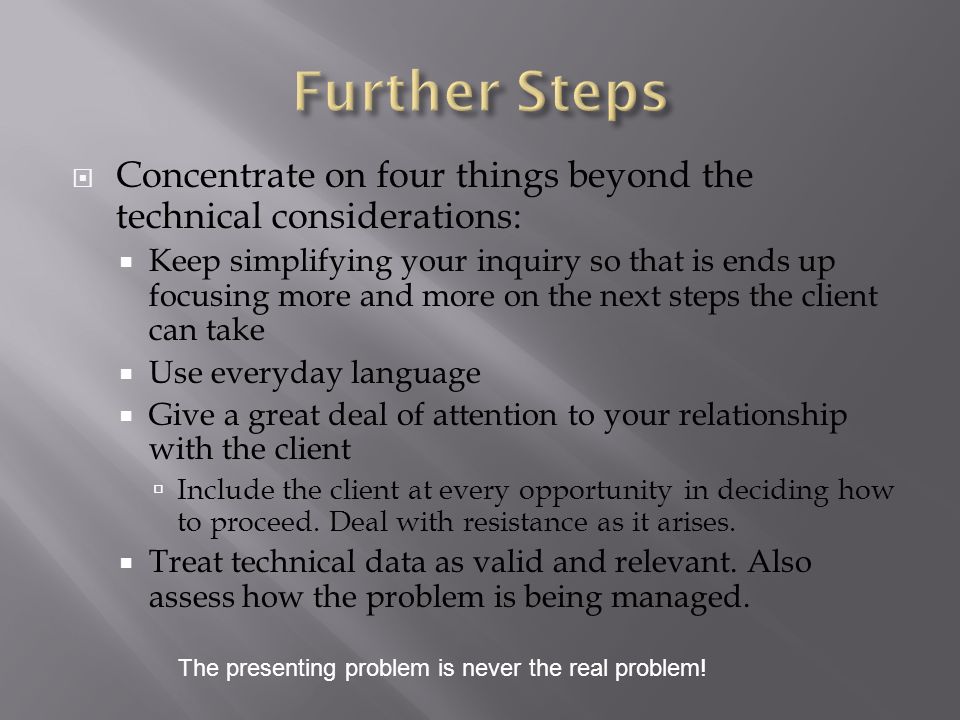 Further Steps

Concentrate on four things beyond the technical considerations:

Keep simplifying your inquiry so that is ends up focusing more and more on the next steps the client can take

Use everyday language

Give a great deal of attention to your relationship with the client

Include the client at every opportunity in deciding how to proceed. Deal with resistance as it arises.

Treat technical data as valid and relevant. Also assess how the problem is being managed.

The presenting problem is never the real problem!